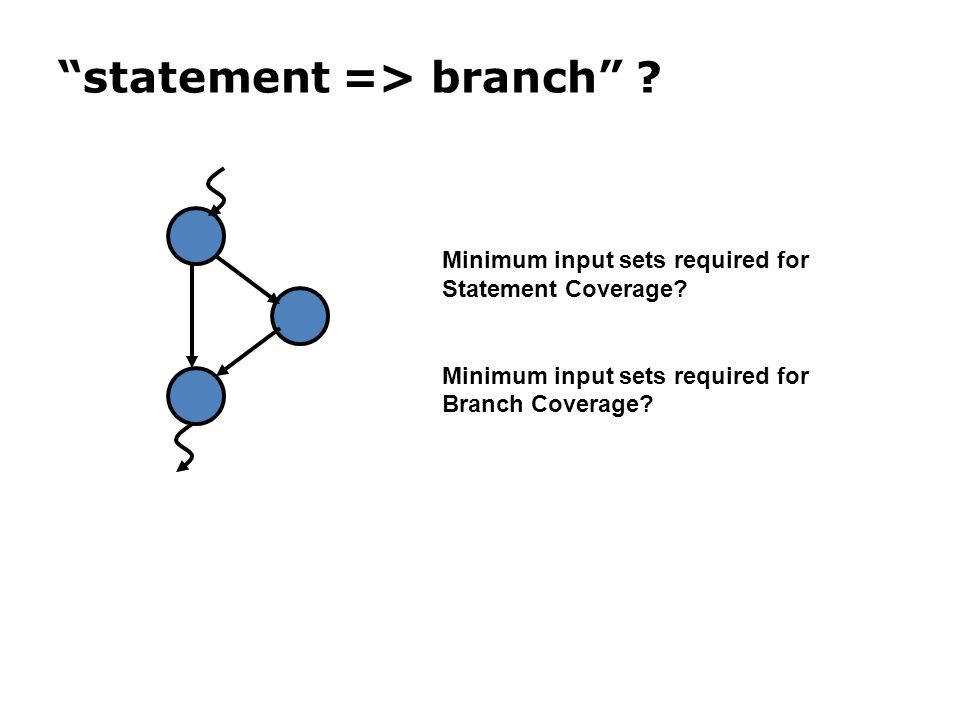 “statement => branch” ?

Minimum input sets required for Statement Coverage?

Minimum input sets required for Branch Coverage?